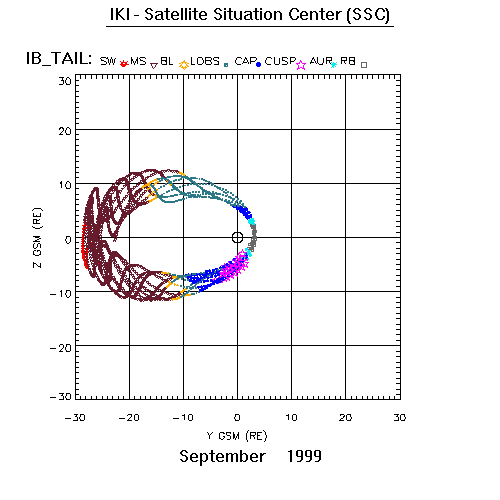 IKI - Satellite Situation Center (SSC)

IB_TAIL: SW MS BL LOBS CAP CUSP AUR RB

30
20
10
0
−10
−20
−30

Z GSM (RE)

−30 −20 −10 0 10 20 30

Y GSM (RE)

September 1999